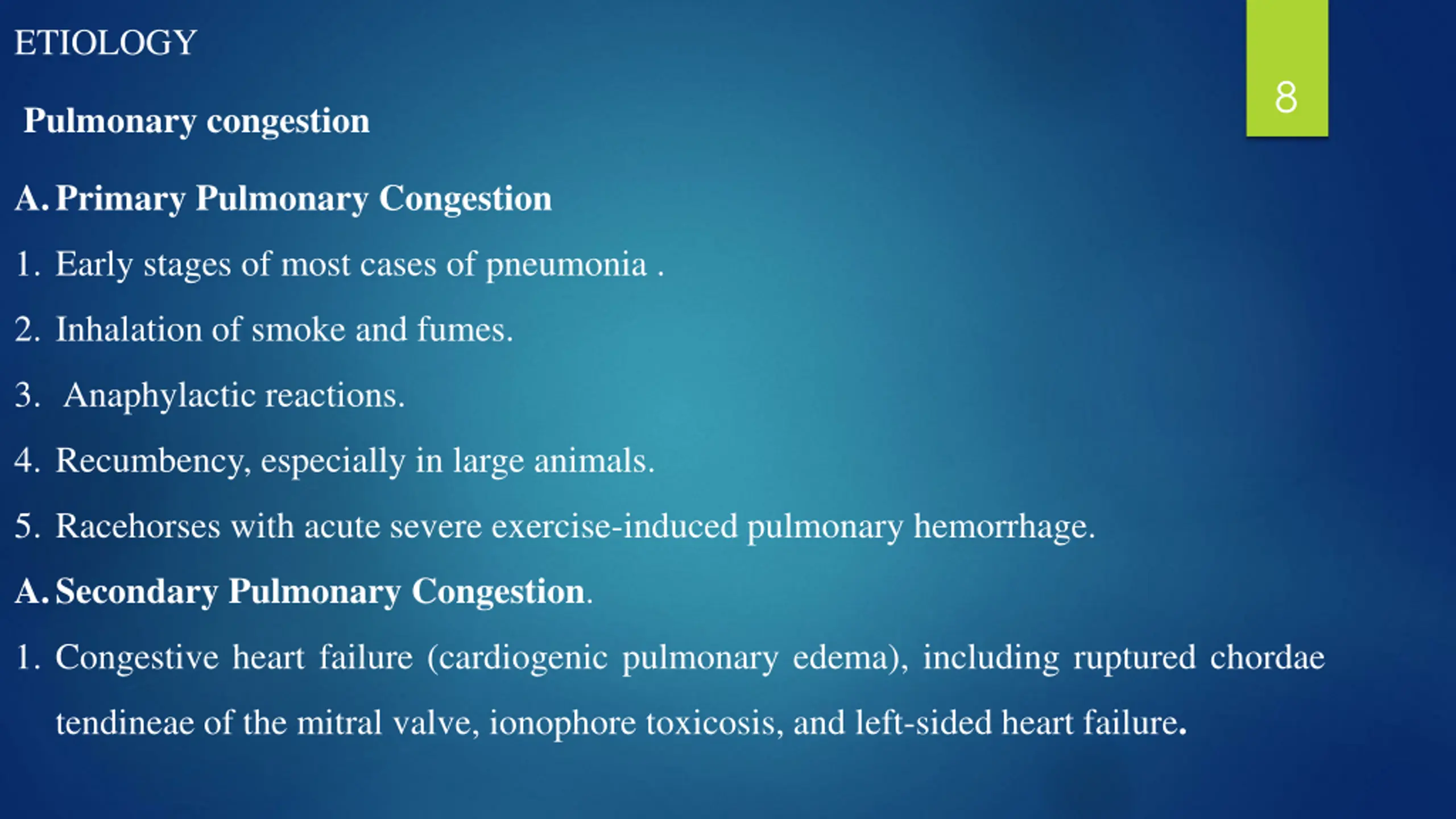 ETIOLOGY

8

Pulmonary congestion

A. Primary Pulmonary Congestion

1. Early stages of most cases of pneumonia .

2. Inhalation of smoke and fumes.

3. Anaphylactic reactions.

4. Recumbency, especially in large animals.

5. Racehorses with acute severe exercise-induced pulmonary hemorrhage.

A. Secondary Pulmonary Congestion.

1. Congestive heart failure (cardiogenic pulmonary edema), including ruptured chordae tendineae of the mitral valve, ionophore toxicosis, and left-sided heart failure.